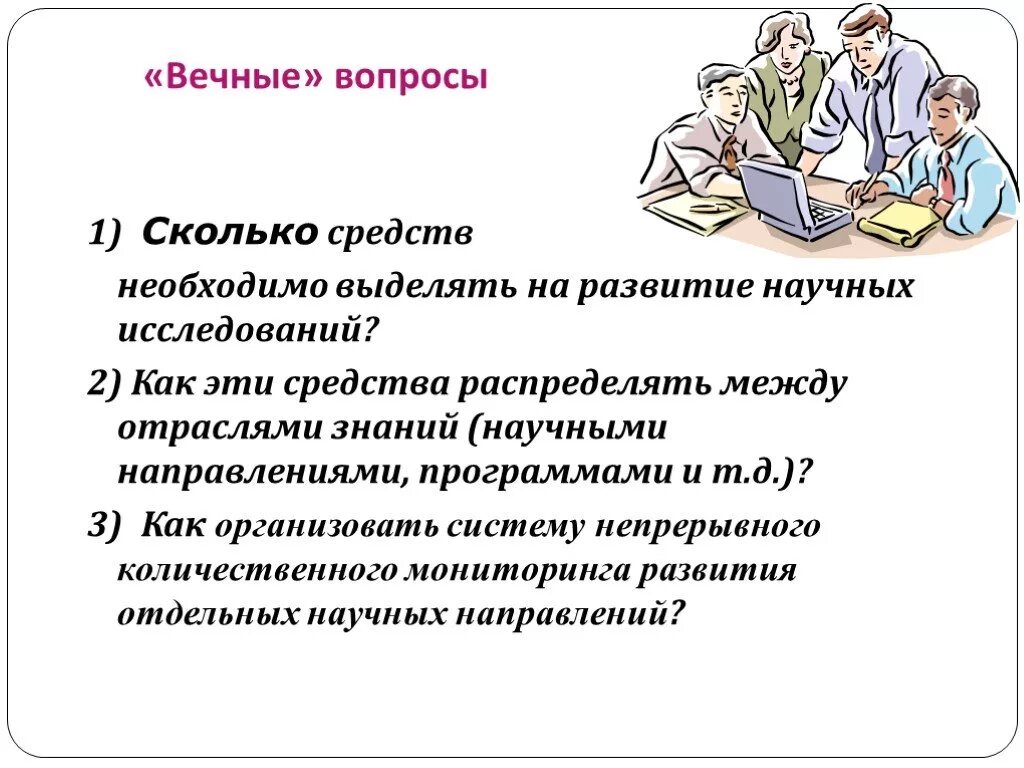 «Вечные» вопросы

1) Сколько средств необходимо выделять на развитие научных исследований?

2) Как эти средства распределять между отраслями знаний (научными направлениями, программами и т.д.)?

3) Как организовать систему непрерывного количественного мониторинга развития отдельных научных направлений?